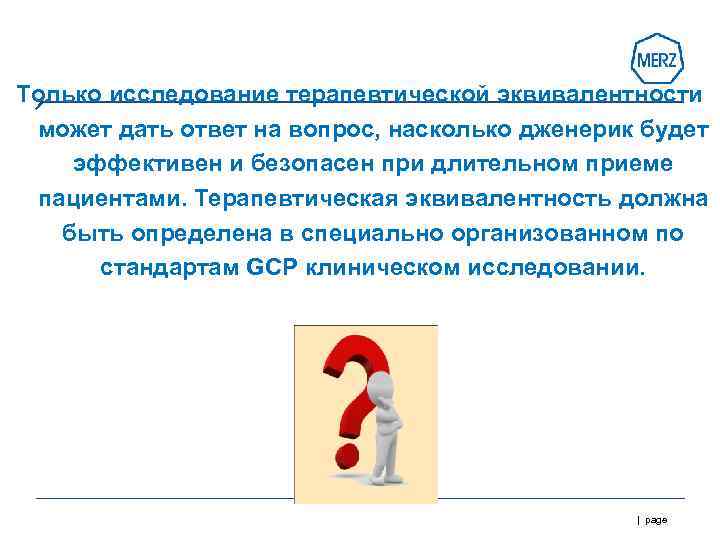 MERZ

Только исследование терапевтической эквивалентности может дать ответ на вопрос, насколько дженерик будет эффективен и безопасен при длительном приеме пациентами. Терапевтическая эквивалентность должна быть определена в специально организованном по стандартам GCP клиническом исследовании.

| page